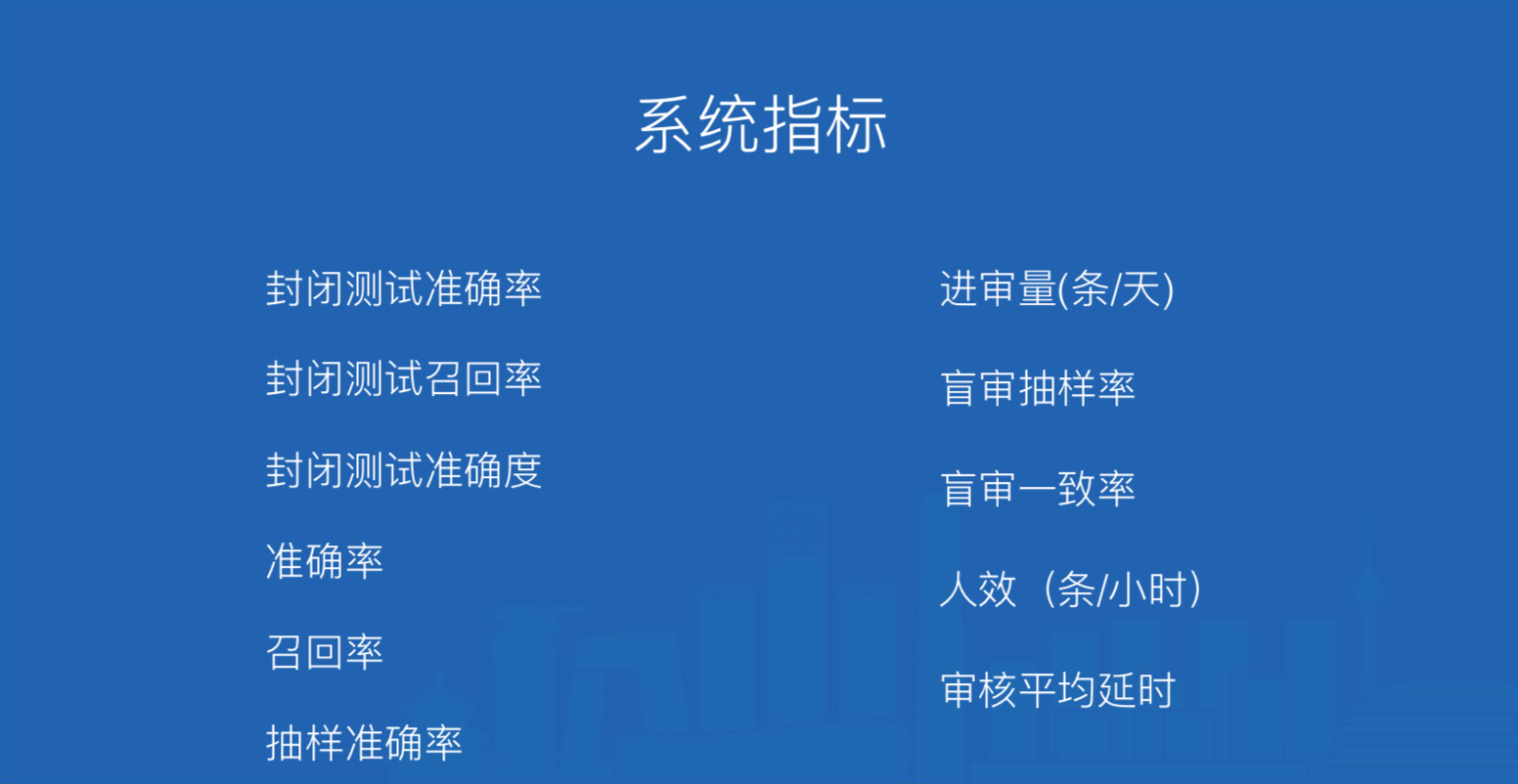 系统指标

封闭测试准确率

封闭测试召回率

封闭测试准确度

准确率

召回率

抽样准确率

进审量(条/天)

盲审抽样率

盲审一致率

人效（条/小时）

审核平均延时